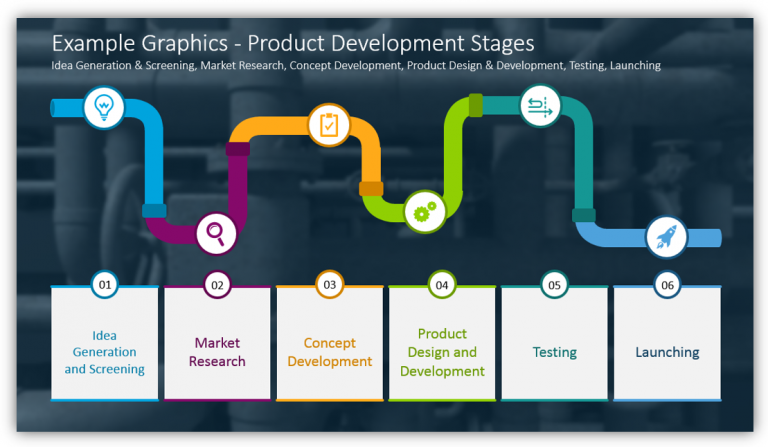 Example Graphics - Product Development Stages
Idea Generation & Screening, Market Research, Concept Development, Product Design & Development, Testing, Launching

01
Idea Generation and Screening

02
Market Research

03
Concept Development

04
Product Design and Development

05
Testing

06
Launching